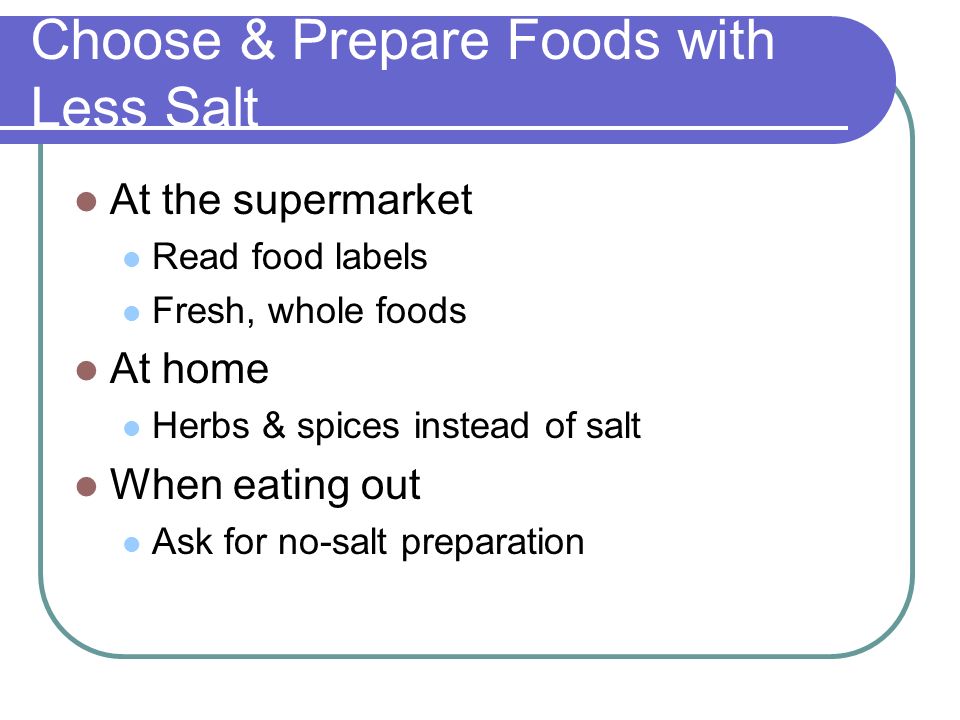 Choose & Prepare Foods with Less Salt

At the supermarket

Read food labels

Fresh, whole foods

At home

Herbs & spices instead of salt

When eating out

Ask for no-salt preparation